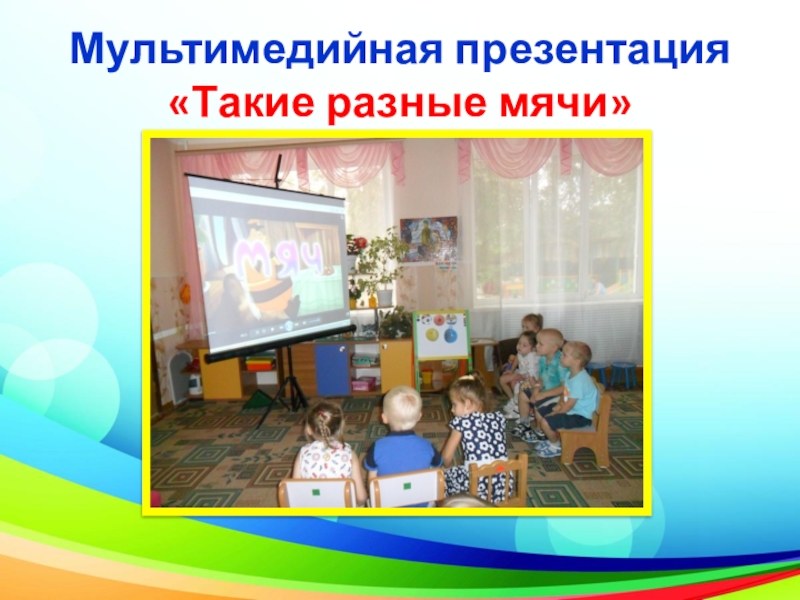 Мультимедийная презентация
«Такие разные мячи»

мяч